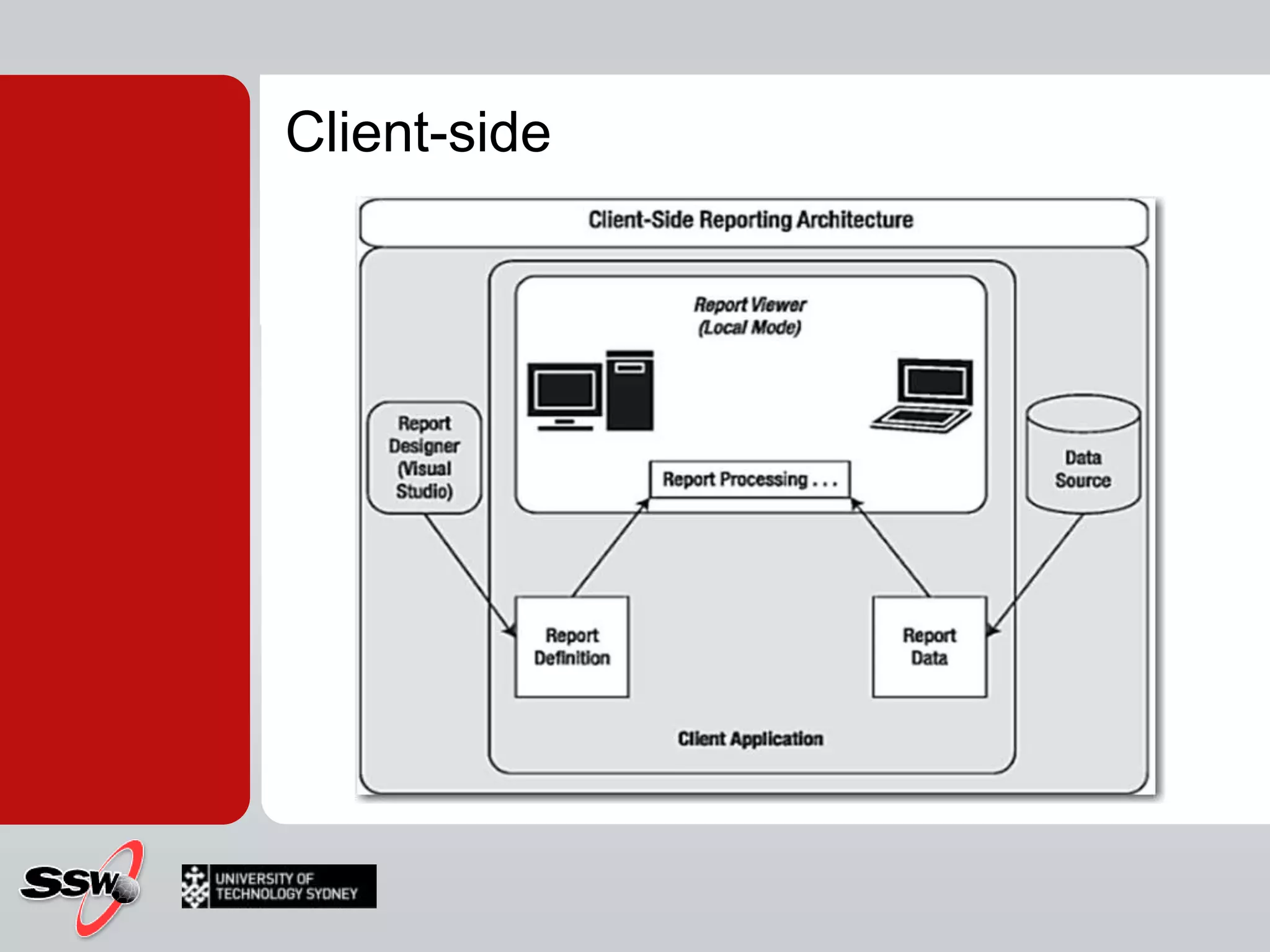 Client-side

Client-Side Reporting Architecture

Report Viewer (Local Mode)

Report Designer (Visual Studio)

Report Processing . . .

Data Source

Report Definition

Report Data

Client Application

SSW

UNIVERSITY OF TECHNOLOGY SYDNEY